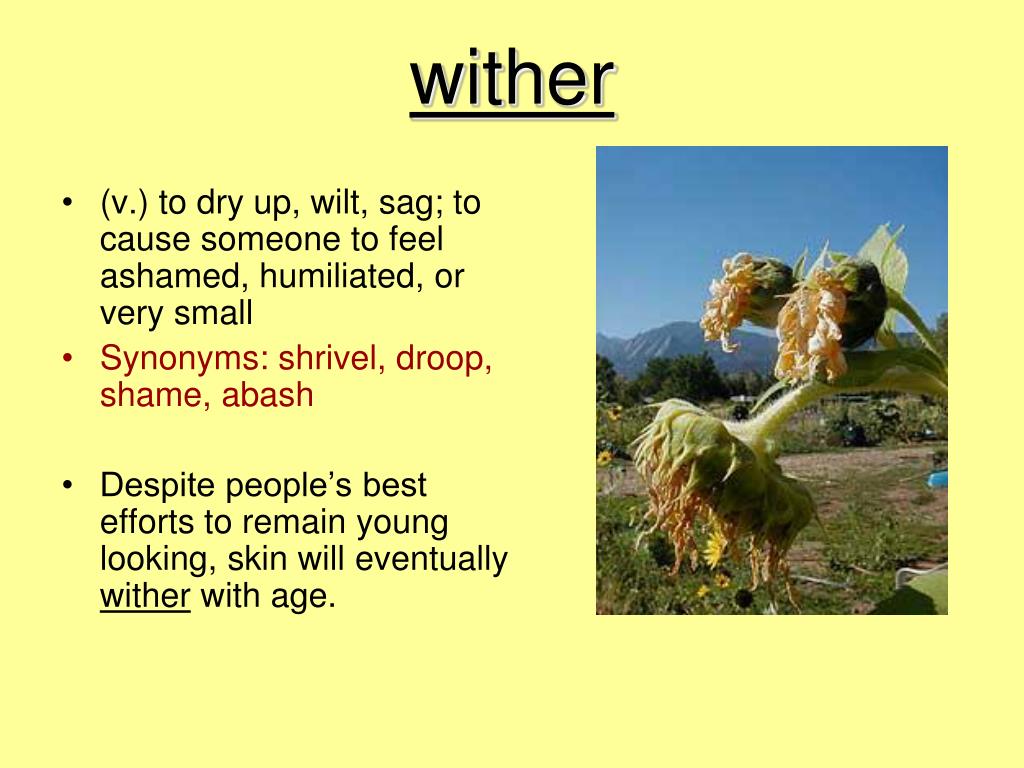 wither

• (v.) to dry up, wilt, sag; to cause someone to feel ashamed, humiliated, or very small
• Synonyms: shrivel, droop, shame, abash

• Despite people's best efforts to remain young looking, skin will eventually wither with age.